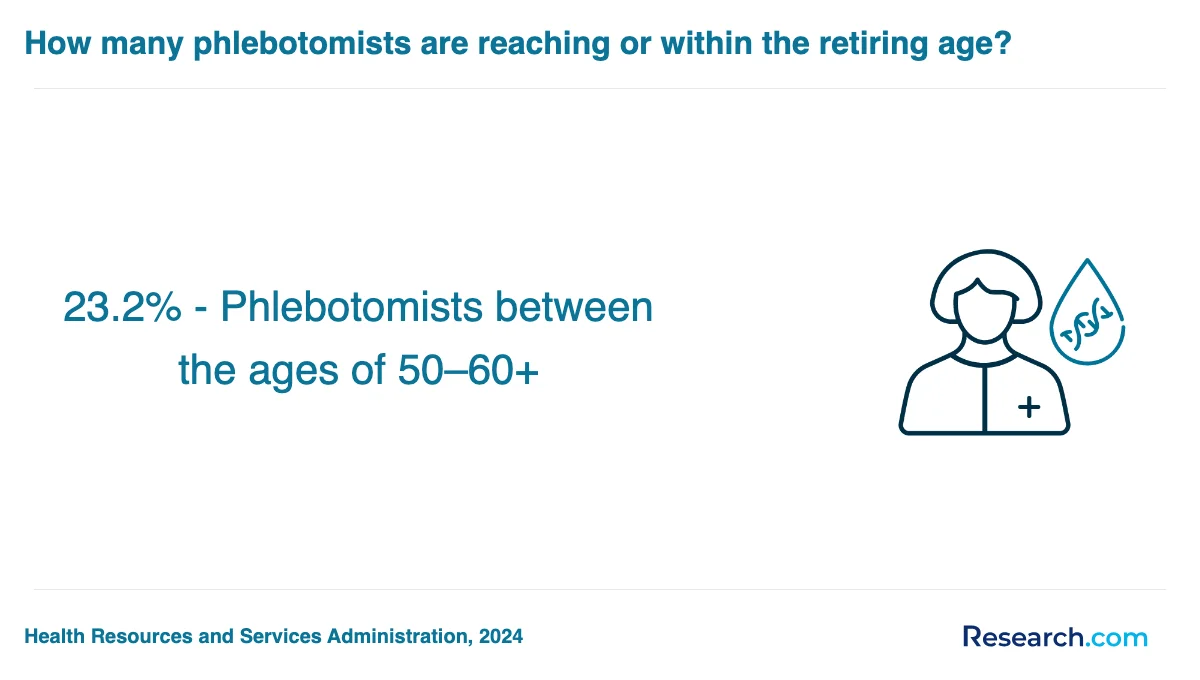 How many phlebotomists are reaching or within the retiring age?

23.2% - Phlebotomists between the ages of 50–60+

Health Resources and Services Administration, 2024

Research.com